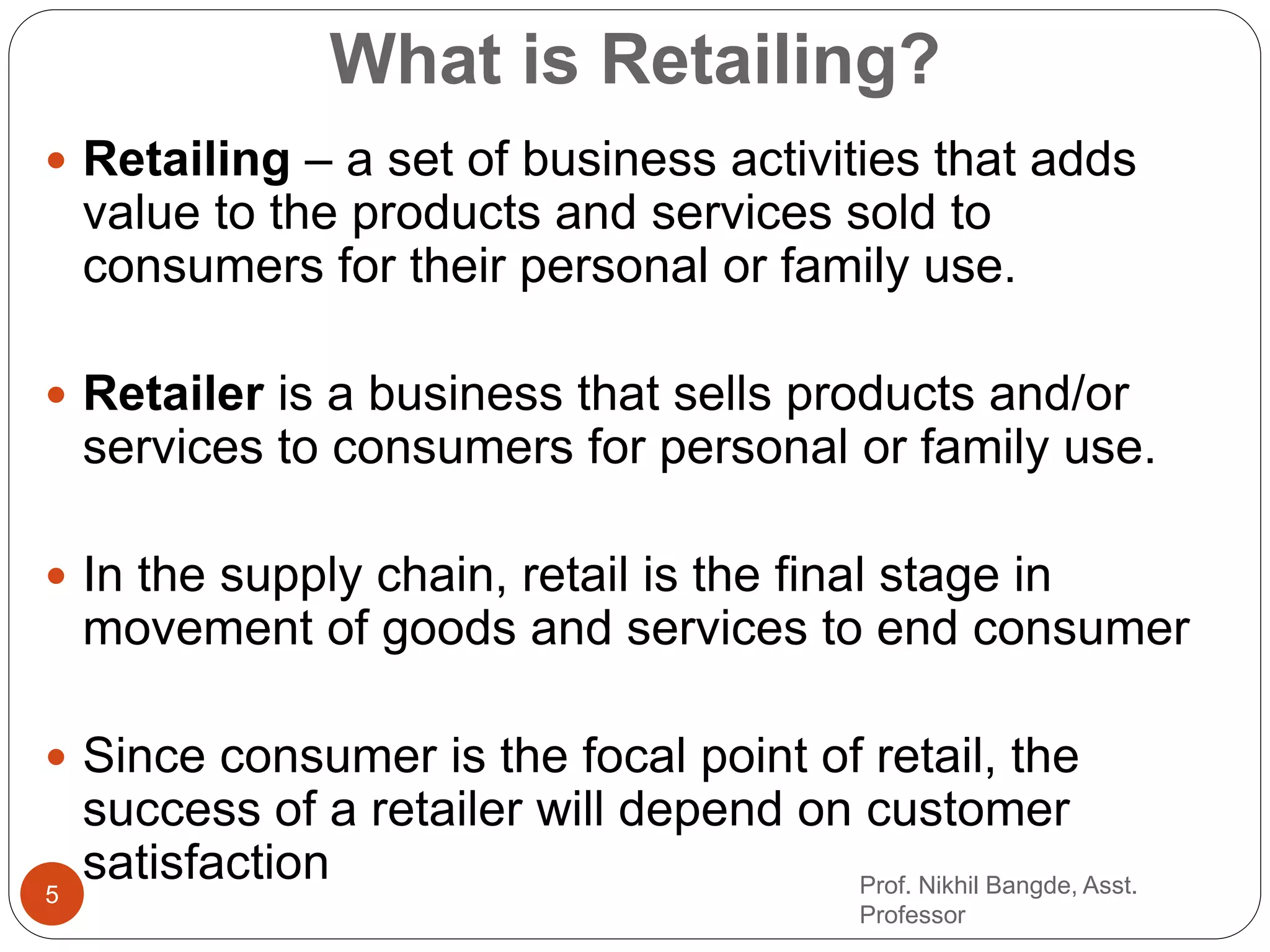 What is Retailing?

• Retailing – a set of business activities that adds value to the products and services sold to consumers for their personal or family use.

• Retailer is a business that sells products and/or services to consumers for personal or family use.

• In the supply chain, retail is the final stage in movement of goods and services to end consumer

• Since consumer is the focal point of retail, the success of a retailer will depend on customer satisfaction

5

Prof. Nikhil Bangde, Asst. Professor